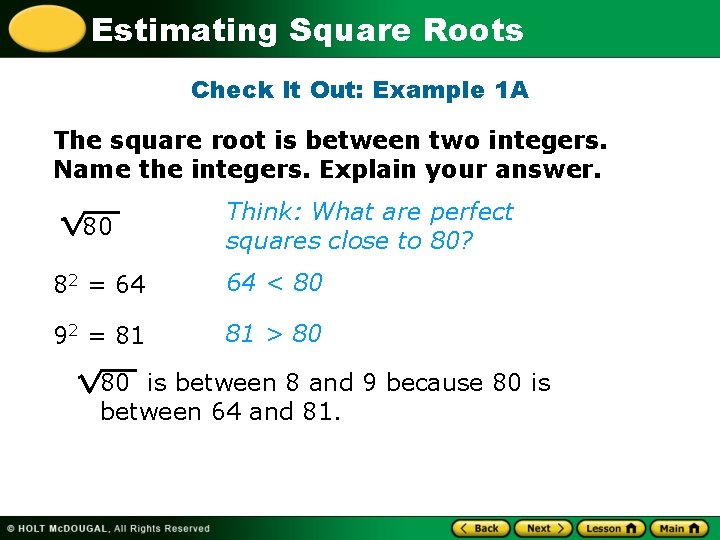 Estimating Square Roots

Check It Out: Example 1A

The square root is between two integers. Name the integers. Explain your answer.

$\sqrt{80}$

Think: What are perfect squares close to 80?

$8^2 = 64$

$64 < 80$

$9^2 = 81$

$81 > 80$

$\sqrt{80}$ is between 8 and 9 because 80 is between 64 and 81.

© HOLT McDOUGAL, All Rights Reserved

Back Next Lesson Main